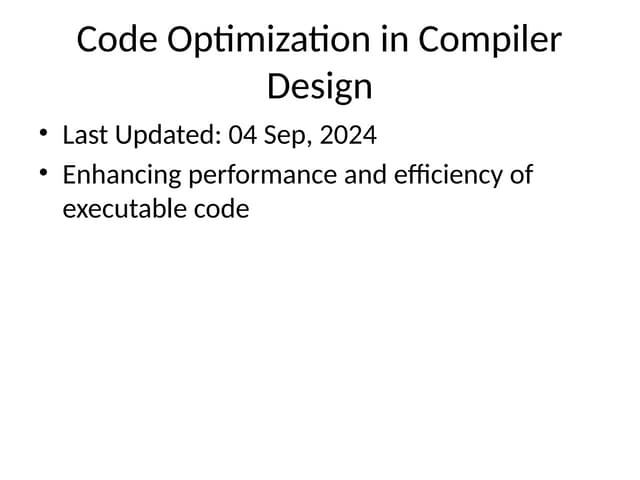 Code Optimization in Compiler Design

• Last Updated: 04 Sep, 2024
• Enhancing performance and efficiency of executable code